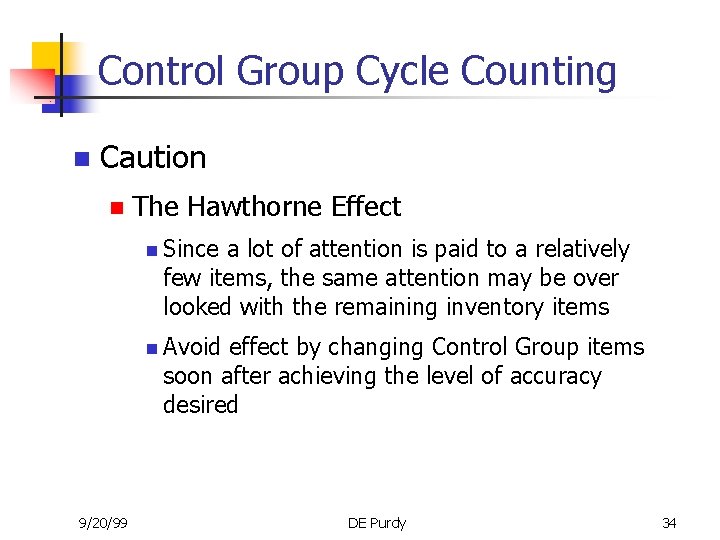 Control Group Cycle Counting

Caution

The Hawthorne Effect

Since a lot of attention is paid to a relatively few items, the same attention may be over looked with the remaining inventory items

Avoid effect by changing Control Group items soon after achieving the level of accuracy desired

9/20/99 DE Purdy 34